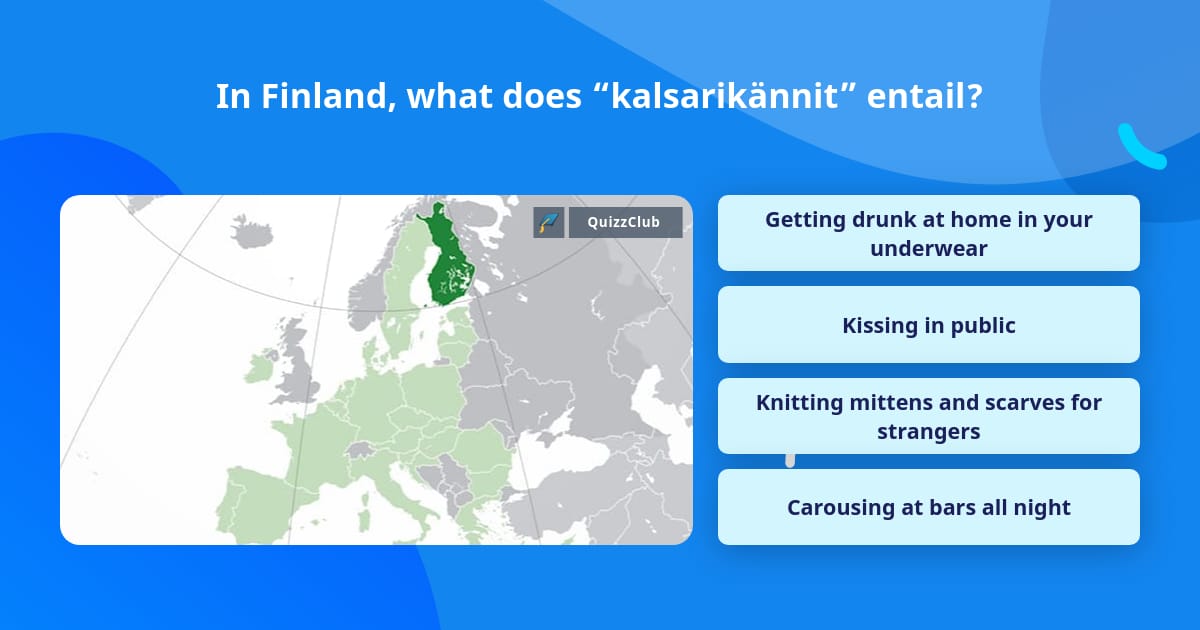 In Finland, what does “kalsarikännit” entail?

QuizzClub

Getting drunk at home in your underwear

Kissing in public

Knitting mittens and scarves for strangers

Carousing at bars all night